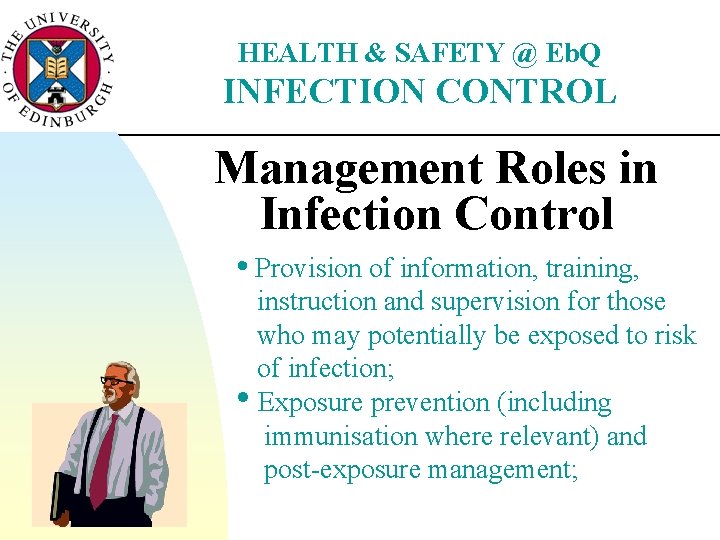 THE UNIVERSITY OF EDINBURGH

HEALTH & SAFETY @ EbQ
INFECTION CONTROL

Management Roles in Infection Control

• Provision of information, training, instruction and supervision for those who may potentially be exposed to risk of infection;
• Exposure prevention (including immunisation where relevant) and post-exposure management;